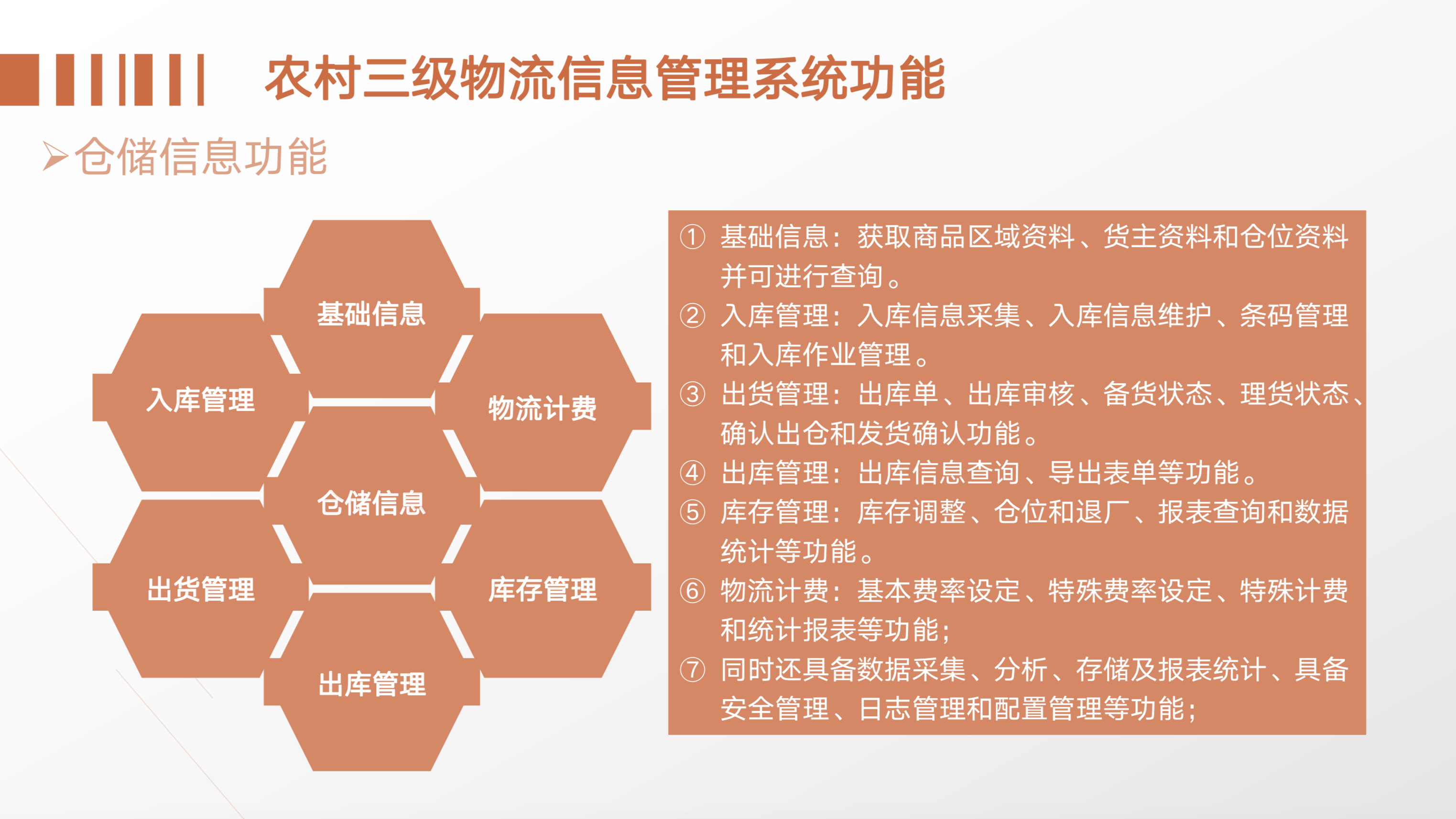 农村三级物流信息管理系统功能

➢仓储信息功能

基础信息

入库管理

物流计费

仓储信息

出货管理

库存管理

出库管理

① 基础信息：获取商品区域资料、货主资料和仓位资料并可进行查询。
② 入库管理：入库信息采集、入库信息维护、条码管理和入库作业管理。
③ 出货管理：出库单、出库审核、备货状态、理货状态、确认出仓和发货确认功能。
④ 出库管理：出库信息查询、导出表单等功能。
⑤ 库存管理：库存调整、仓位和退厂、报表查询和数据统计等功能。
⑥ 物流计费：基本费率设定、特殊费率设定、特殊计费和统计报表等功能；
⑦ 同时还具备数据采集、分析、存储及报表统计、具备安全管理、日志管理和配置管理等功能；